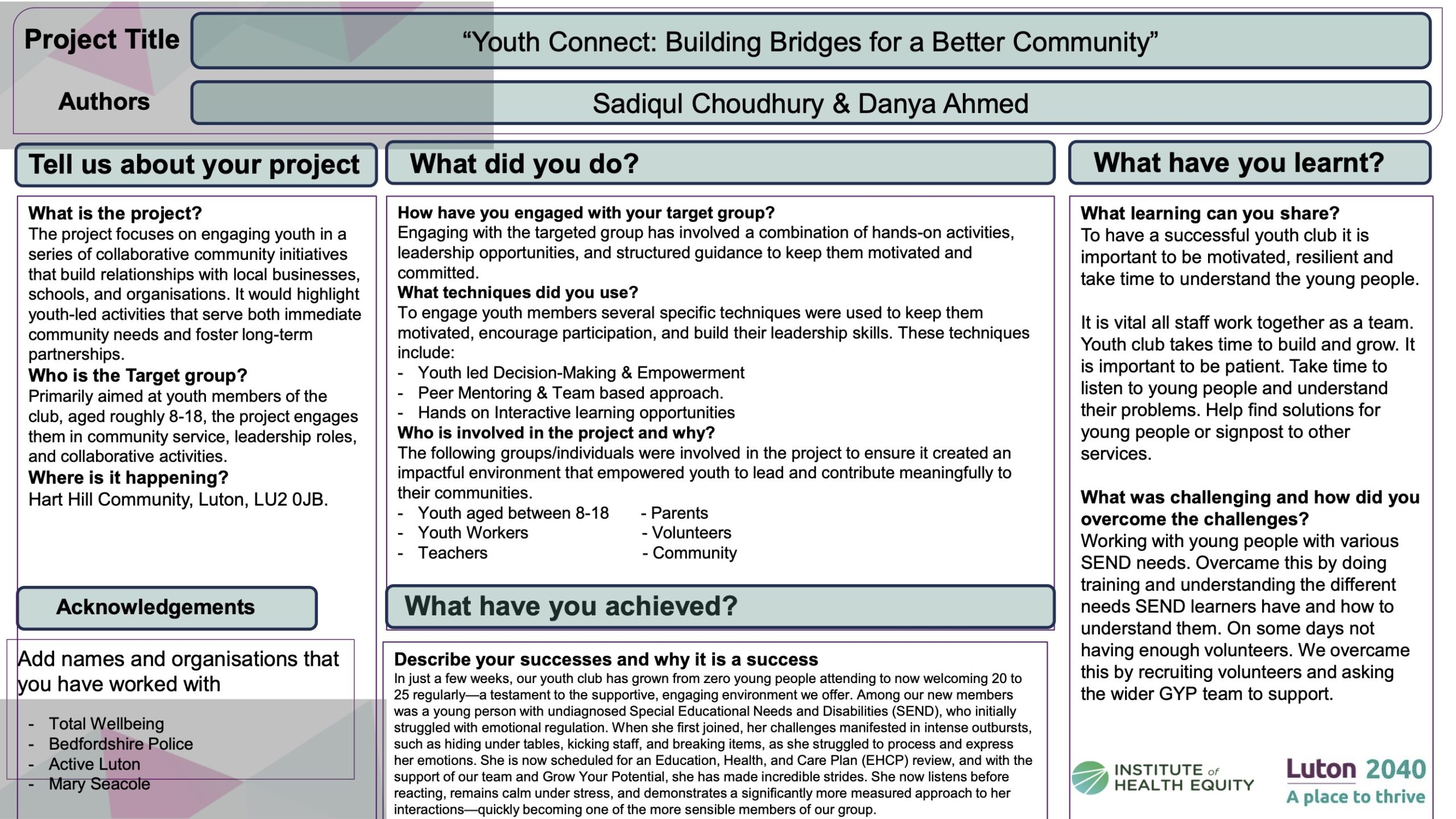 Project Title

“Youth Connect: Building Bridges for a Better Community”

Authors

Sadiqul Choudhury & Danya Ahmed

Tell us about your project

What is the project?
The project focuses on engaging youth in a series of collaborative community initiatives that build relationships with local businesses, schools, and organisations. It would highlight youth-led activities that serve both immediate community needs and foster long-term partnerships.
Who is the Target group?
Primarily aimed at youth members of the club, aged roughly 8-18, the project engages them in community service, leadership roles, and collaborative activities.
Where is it happening?
Hart Hill Community, Luton, LU2 0JB.

Acknowledgements

Add names and organisations that you have worked with

- Total Wellbeing
- Bedfordshire Police
- Active Luton
- Mary Seacole

What did you do?

How have you engaged with your target group?
Engaging with the targeted group has involved a combination of hands-on activities, leadership opportunities, and structured guidance to keep them motivated and committed.
What techniques did you use?
To engage youth members several specific techniques were used to keep them motivated, encourage participation, and build their leadership skills. These techniques include:
- Youth led Decision-Making & Empowerment
- Peer Mentoring & Team based approach.
- Hands on Interactive learning opportunities
Who is involved in the project and why?
The following groups/individuals were involved in the project to ensure it created an impactful environment that empowered youth to lead and contribute meaningfully to their communities.
- Youth aged between 8-18
- Youth Workers
- Teachers
- Parents
- Volunteers
- Community

What have you achieved?

Describe your successes and why it is a success
In just a few weeks, our youth club has grown from zero young people attending to now welcoming 20 to 25 regularly—a testament to the supportive, engaging environment we offer. Among our new members was a young person with undiagnosed Special Educational Needs and Disabilities (SEND), who initially struggled with emotional regulation. When she first joined, her challenges manifested in intense outbursts, such as hiding under tables, kicking staff, and breaking items, as she struggled to process and express her emotions. She is now scheduled for an Education, Health, and Care Plan (EHCP) review, and with the support of our team and Grow Your Potential, she has made incredible strides. She now listens before reacting, remains calm under stress, and demonstrates a significantly more measured approach to her interactions—quickly becoming one of the more sensible members of our group.

What have you learnt?

What learning can you share?
To have a successful youth club it is important to be motivated, resilient and take time to understand the young people.

It is vital all staff work together as a team. Youth club takes time to build and grow. It is important to be patient. Take time to listen to young people and understand their problems. Help find solutions for young people or signpost to other services.

What was challenging and how did you overcome the challenges?
Working with young people with various SEND needs. Overcame this by doing training and understanding the different needs SEND learners have and how to understand them. On some days not having enough volunteers. We overcame this by recruiting volunteers and asking the wider GYP team to support.

INSTITUTE of HEALTH EQUITY

Luton 2040
A place to thrive